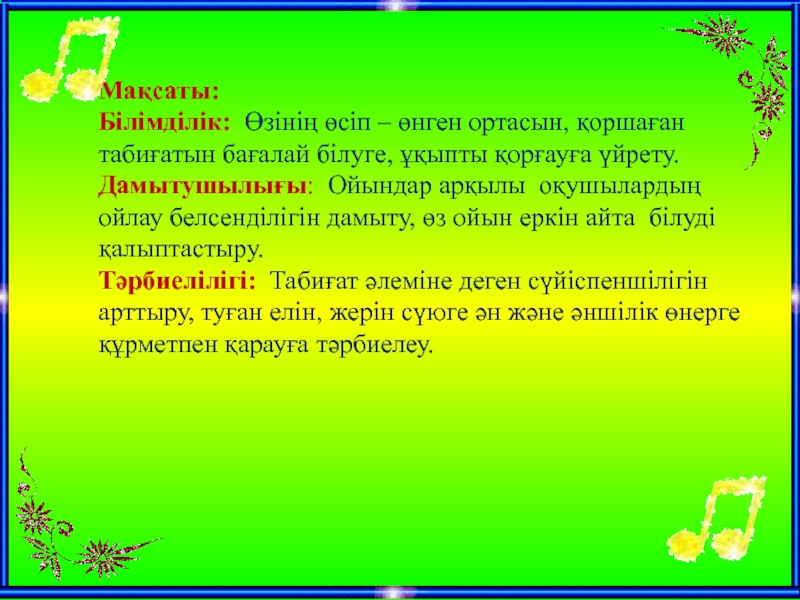 Мақсаты:
Білімділік: Өзінің өсіп – өнген ортасын, қоршаған табиғатын бағалай білуге, ұқыпты қорғауға үйрету.
Дамытушылығы: Ойындар арқылы оқушылардың ойлау белсенділігін дамыту, өз ойын еркін айта білуді қалыптастыру.
Тәрбиелілігі: Табиғат әлеміне деген сүйіспеншілігін арттыру, туған елін, жерін сүюге ән және әншілік өнерге құрметпен қарауға тәрбиелеу.